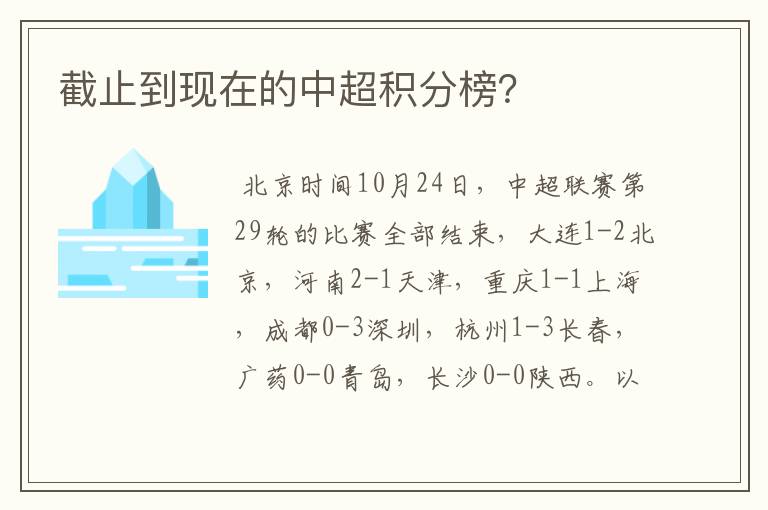 截止到现在的中超积分榜?

北京时间10月24日，中超联赛第29轮的比赛全部结束，大连1-2北京，河南2-1天津，重庆1-1上海，成都0-3深圳，杭州1-3长春，广药0-0青岛，长沙0-0陕西。以